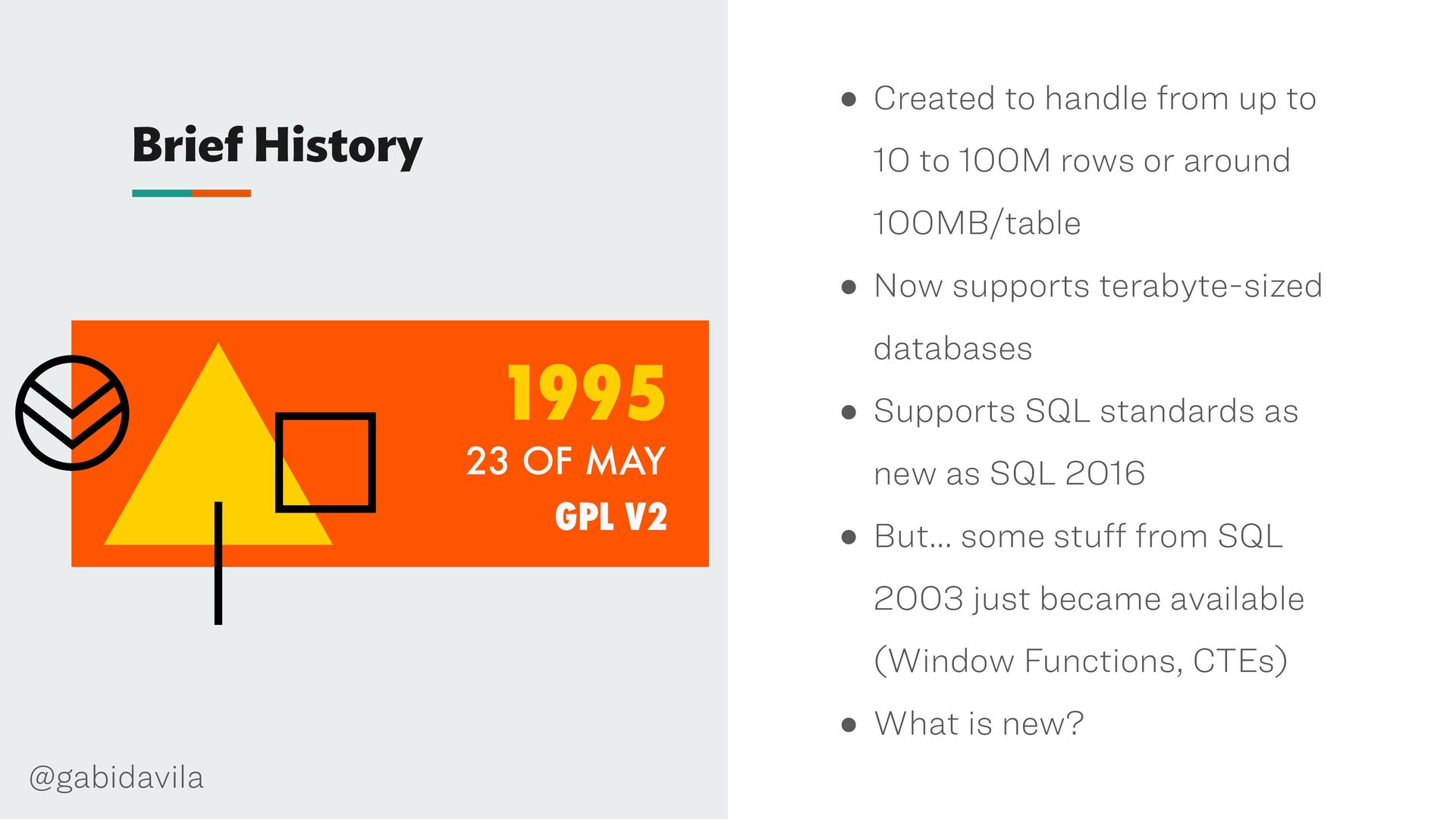 Brief History

1995
23 OF MAY
GPL V2

@gabidavila

- Created to handle from up to 10 to 100M rows or around 100MB/table
- Now supports terabyte-sized databases
- Supports SQL standards as new as SQL 2016
- But… some stuff from SQL 2003 just became available (Window Functions, CTEs)
- What is new?